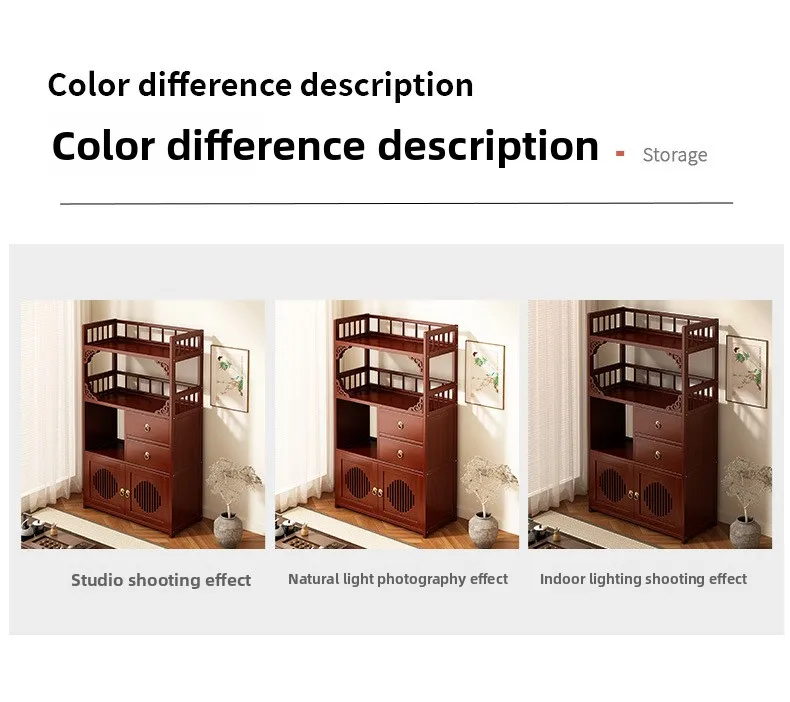 Color difference description

Color difference description - Storage

Studio shooting effect

Natural light photography effect

Indoor lighting shooting effect